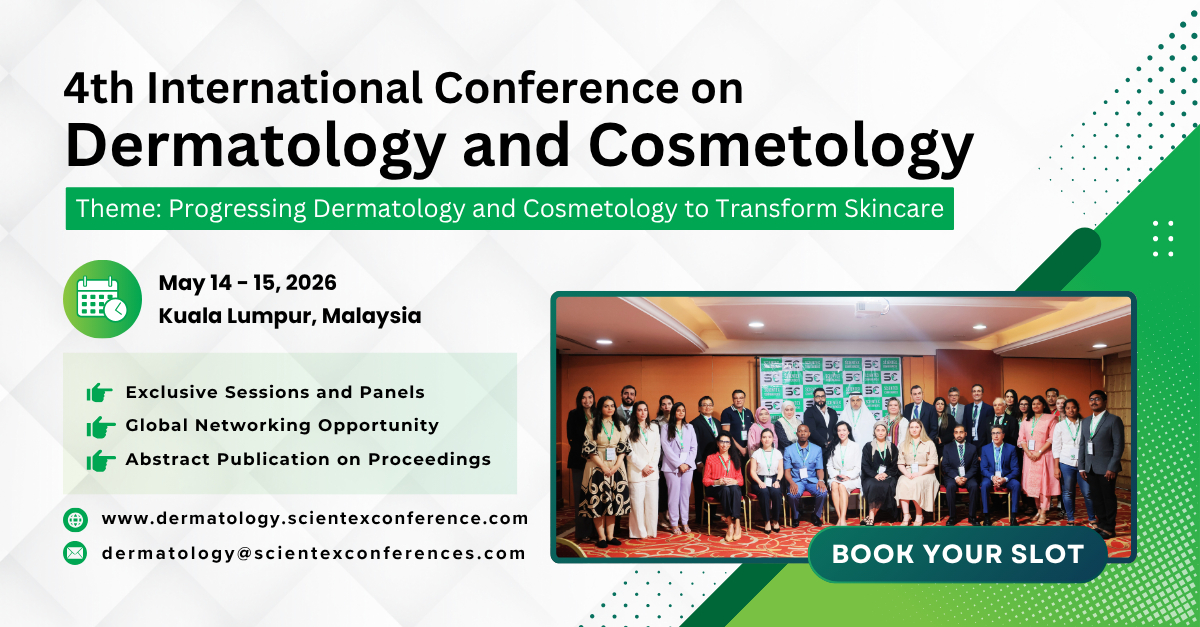 4th International Conference on
Dermatology and Cosmetology

Theme: Progressing Dermatology and Cosmetology to Transform Skincare

May 14 - 15, 2026
Kuala Lumpur, Malaysia

Exclusive Sessions and Panels
Global Networking Opportunity
Abstract Publication on Proceedings

www.dermatology.scientexconference.com
dermatology@scientexconferences.com

BOOK YOUR SLOT